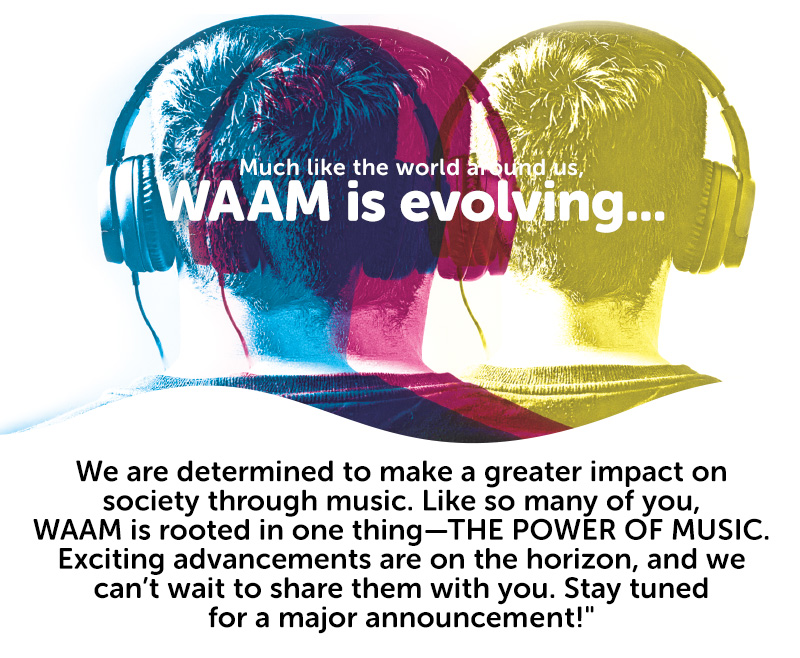 Much like the world around us,
WAAM is evolving...

We are determined to make a greater impact on society through music. Like so many of you, WAAM is rooted in one thing—THE POWER OF MUSIC. Exciting advancements are on the horizon, and we can't wait to share them with you. Stay tuned for a major announcement!"